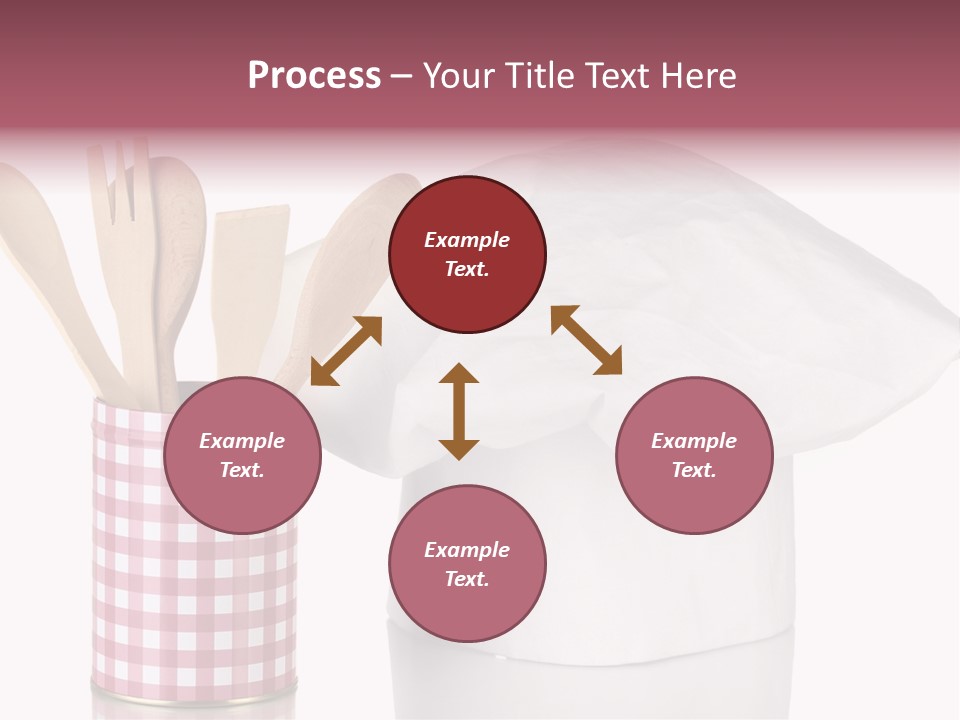 Process – Your Title Text Here

Example Text.

Example Text.

Example Text.

Example Text.